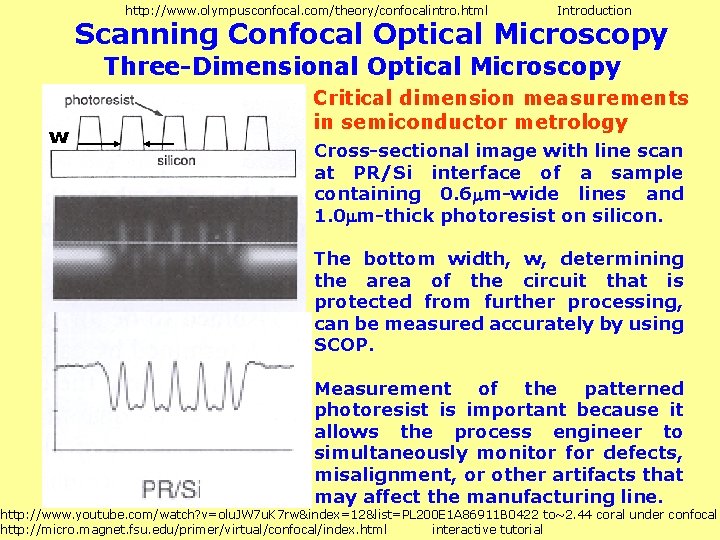 http://www.olympusconfocal.com/theory/confocalintro.html Introduction

Scanning Confocal Optical Microscopy

Three-Dimensional Optical Microscopy

photoresist

w

silicon

PR/Si

Critical dimension measurements in semiconductor metrology

Cross-sectional image with line scan at PR/Si interface of a sample containing 0.6μm-wide lines and 1.0μm-thick photoresist on silicon.

The bottom width, w, determining the area of the circuit that is protected from further processing, can be measured accurately by using SCOP.

Measurement of the patterned photoresist is important because it allows the process engineer to simultaneously monitor for defects, misalignment, or other artifacts that may affect the manufacturing line.

http://www.youtube.com/watch?v=oluJW7uK7rw&index=12&list=PL200E1A86911B0422 to~2.44 coral under confocal
http://micro.magnet.fsu.edu/primer/virtual/confocal/index.html interactive tutorial